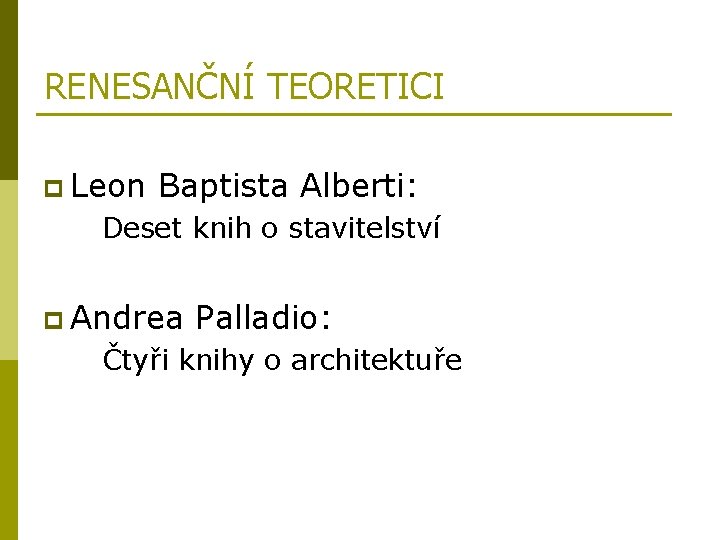 RENESANČNÍ TEORETICI

Leon Baptista Alberti:
Deset knih o stavitelství

Andrea Palladio:
Čtyři knihy o architektuře